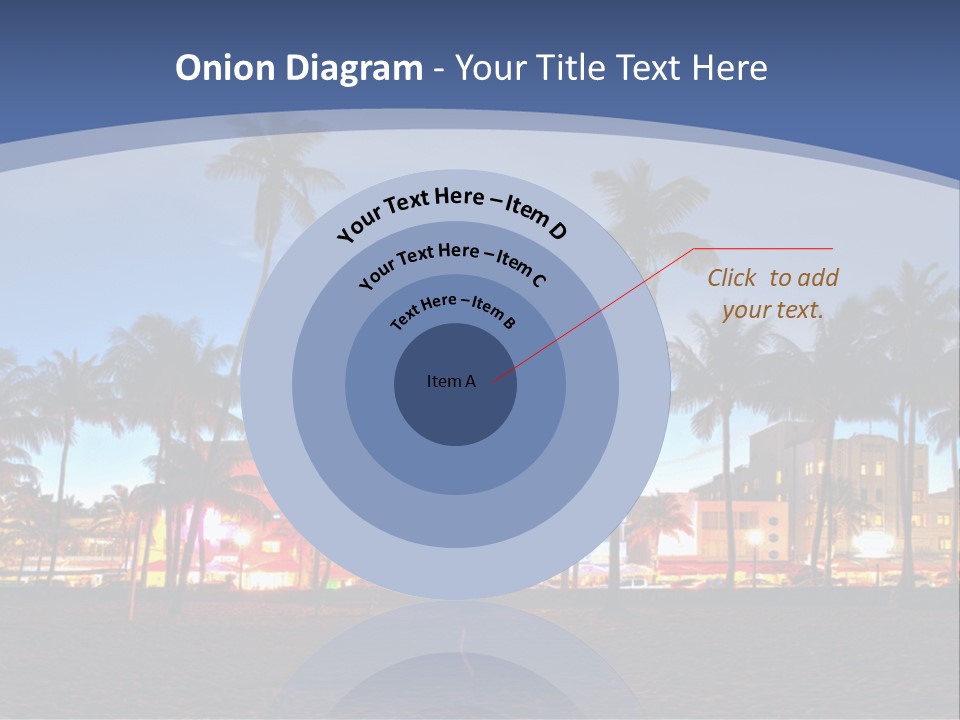 Onion Diagram - Your Title Text Here

Your Text Here – Item D

Your Text Here – Item C

Text Here – Item B

Item A

Click to add your text.